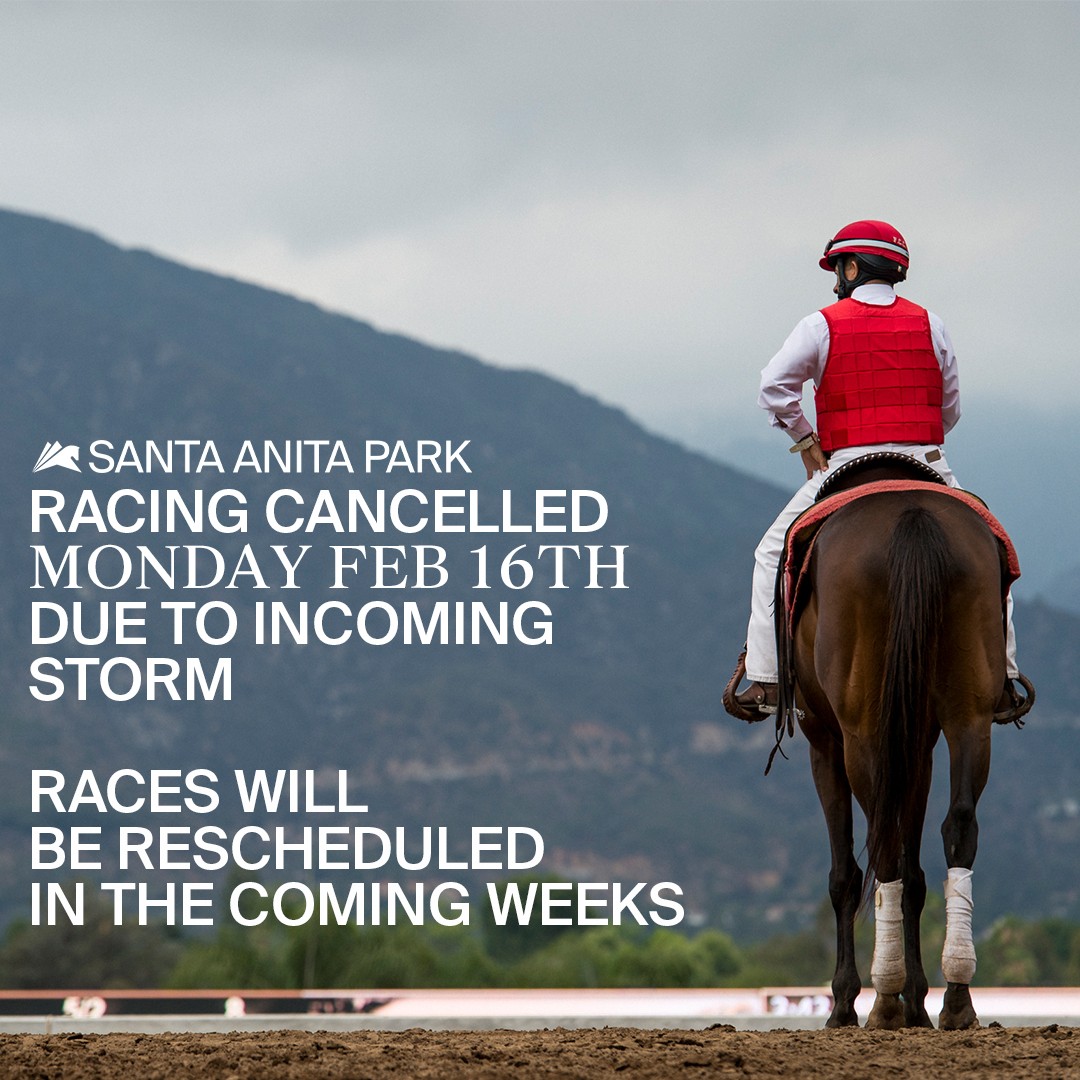 SANTA ANITA PARK
RACING CANCELLED
MONDAY FEB 16TH
DUE TO INCOMING STORM

RACES WILL BE RESCHEDULED IN THE COMING WEEKS